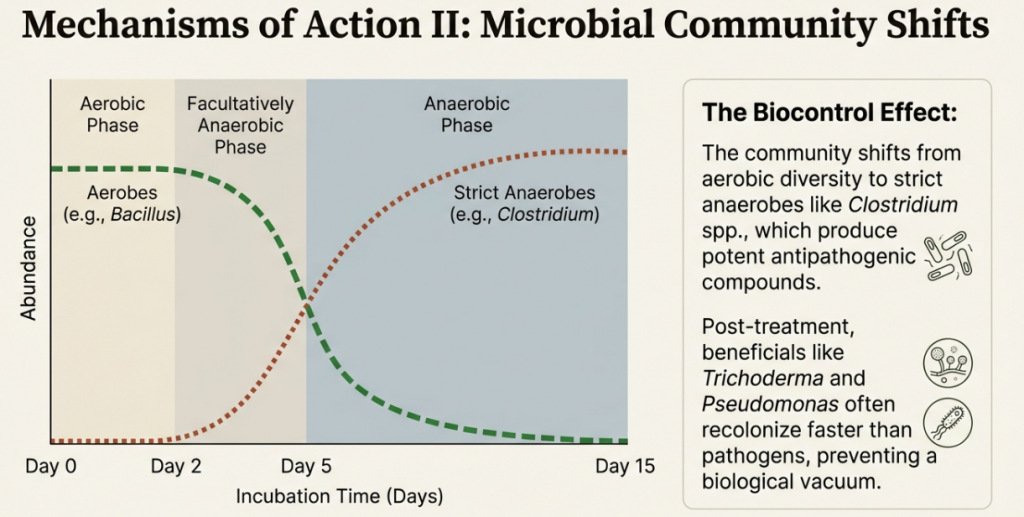 Mechanisms of Action II: Microbial Community Shifts

Aerobic Phase

Facultatively Anaerobic Phase

Anaerobic Phase

Aerobes (e.g., Bacillus)

Strict Anaerobes (e.g., Clostridium)

Abundance

Day 0
Day 2
Day 5
Day 15

Incubation Time (Days)

The Biocontrol Effect:

The community shifts from aerobic diversity to strict anaerobes like Clostridium spp., which produce potent antipathogenic compounds.

Post-treatment, beneficials like Trichoderma and Pseudomonas often recolonize faster than pathogens, preventing a biological vacuum.